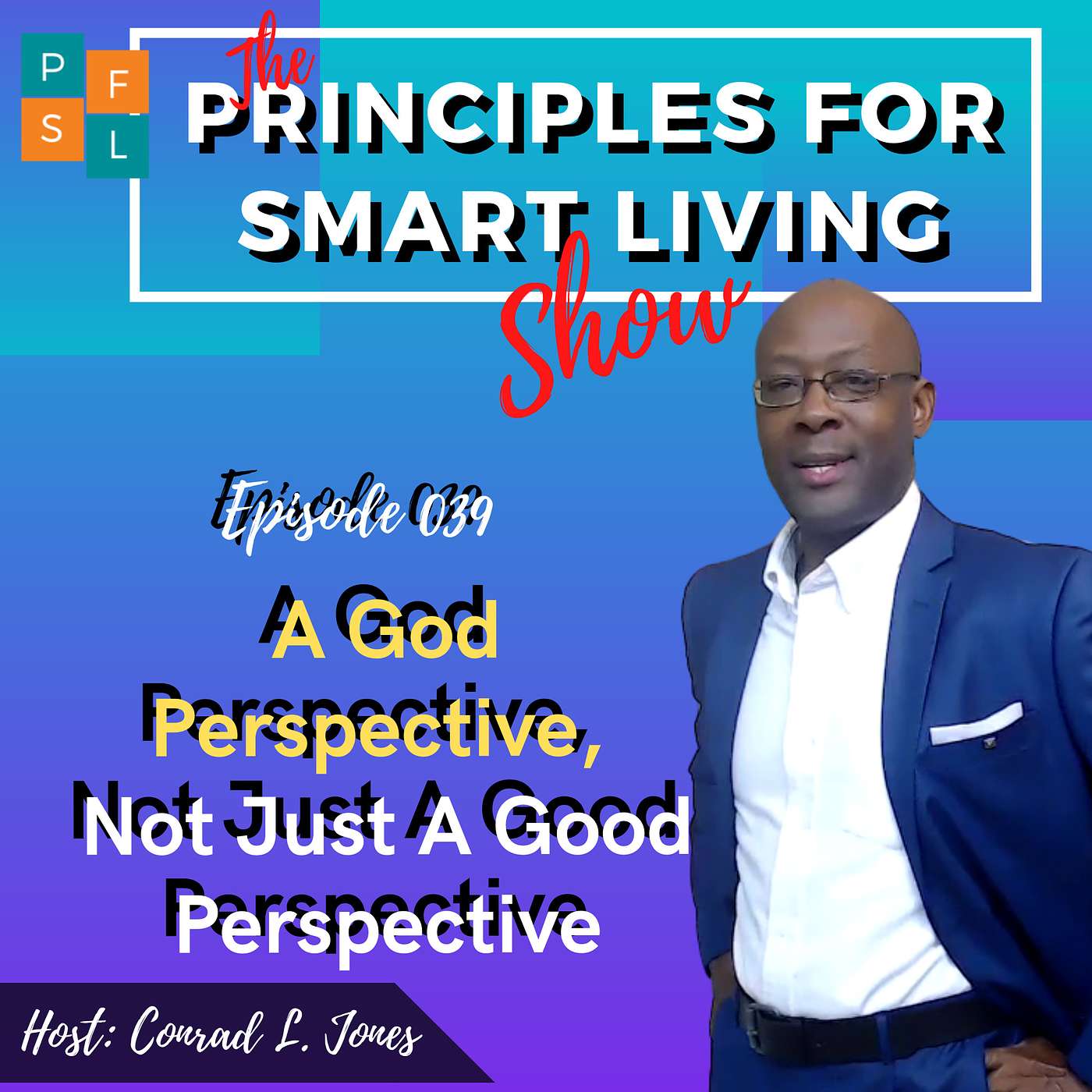 P F S L

The PRINCIPLES FOR SMART LIVING Show

Episode 039

A God Perspective, Not Just A Good Perspective

Host: Conrad L. Jones